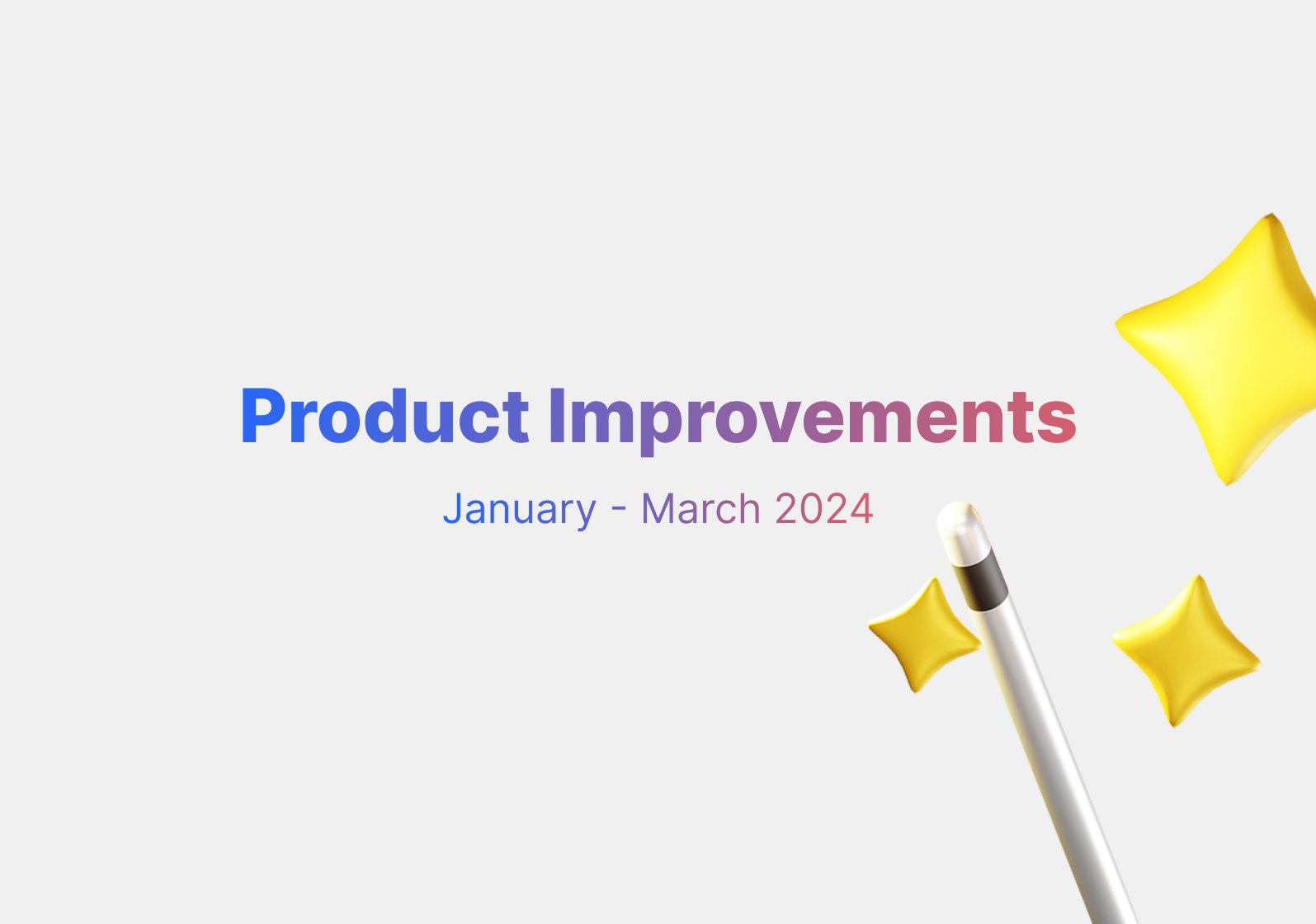 Product Improvements

January - March 2024